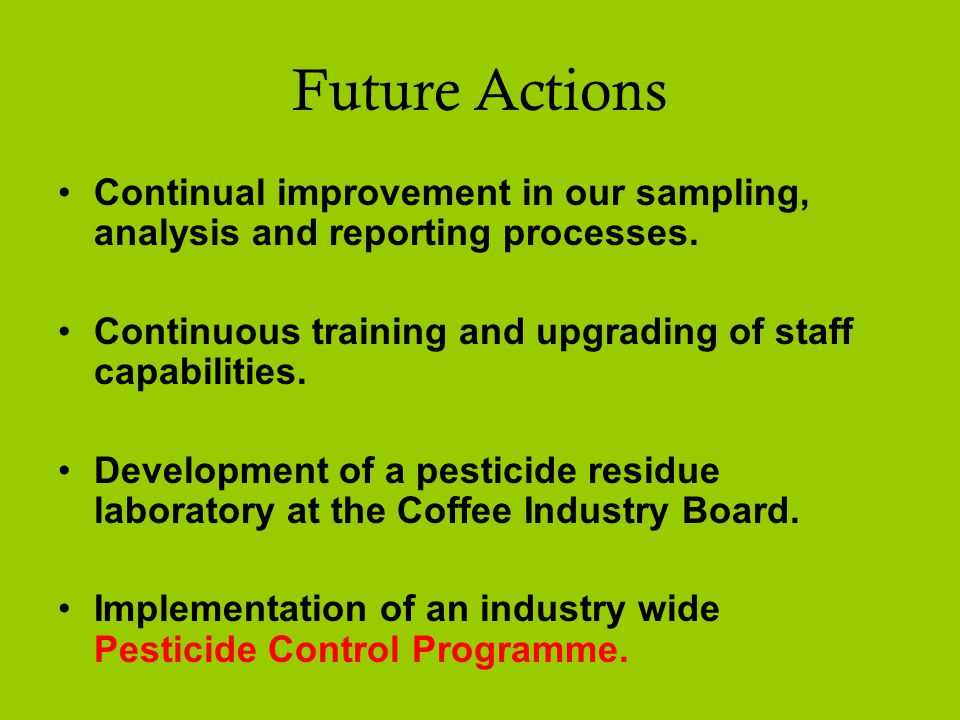 Future Actions

• Continual improvement in our sampling, analysis and reporting processes.

• Continuous training and upgrading of staff capabilities.

• Development of a pesticide residue laboratory at the Coffee Industry Board.

• Implementation of an industry wide Pesticide Control Programme.